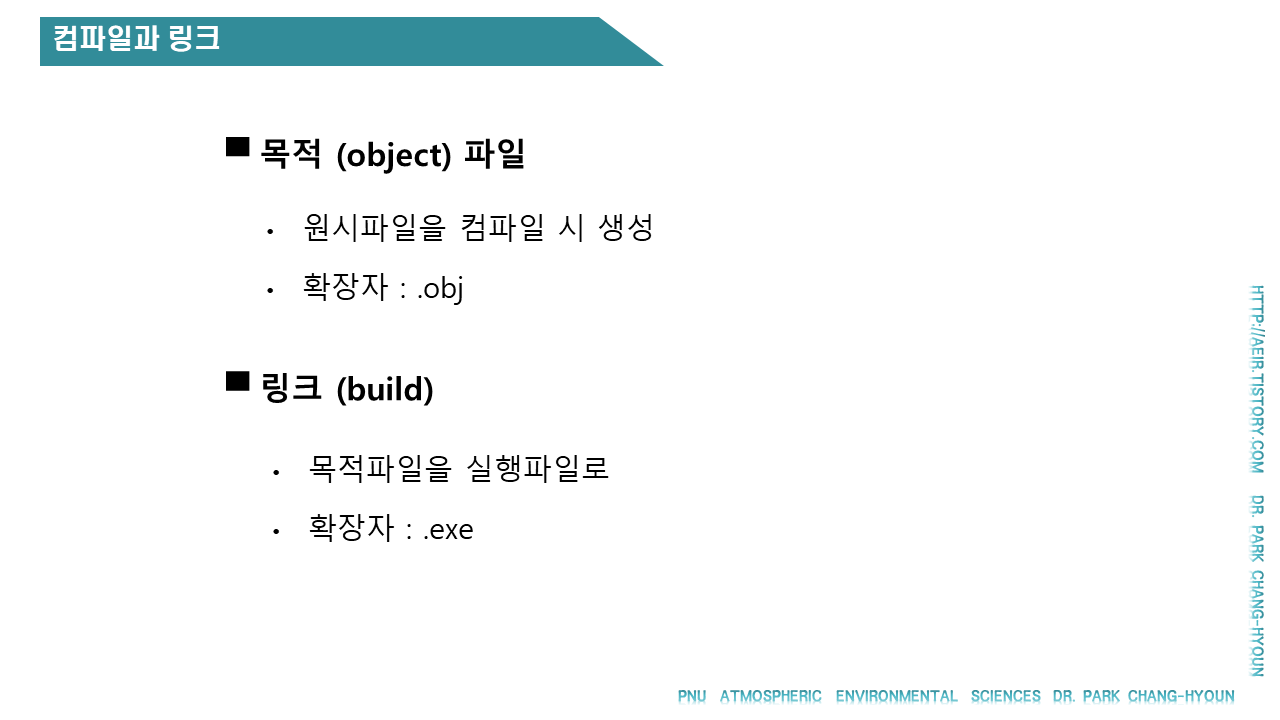 컴파일과 링크

■ 목적 (object) 파일

• 원시파일을 컴파일 시 생성

• 확장자 : .obj

■ 링크 (build)

• 목적파일을 실행파일로

• 확장자 : .exe

HTTP://AEIR.TISTORY.COM DR. PARK CHANG-HYOUN

PNU ATMOSPHERIC ENVIRONMENTAL SCIENCES DR. PARK CHANG-HYOUN